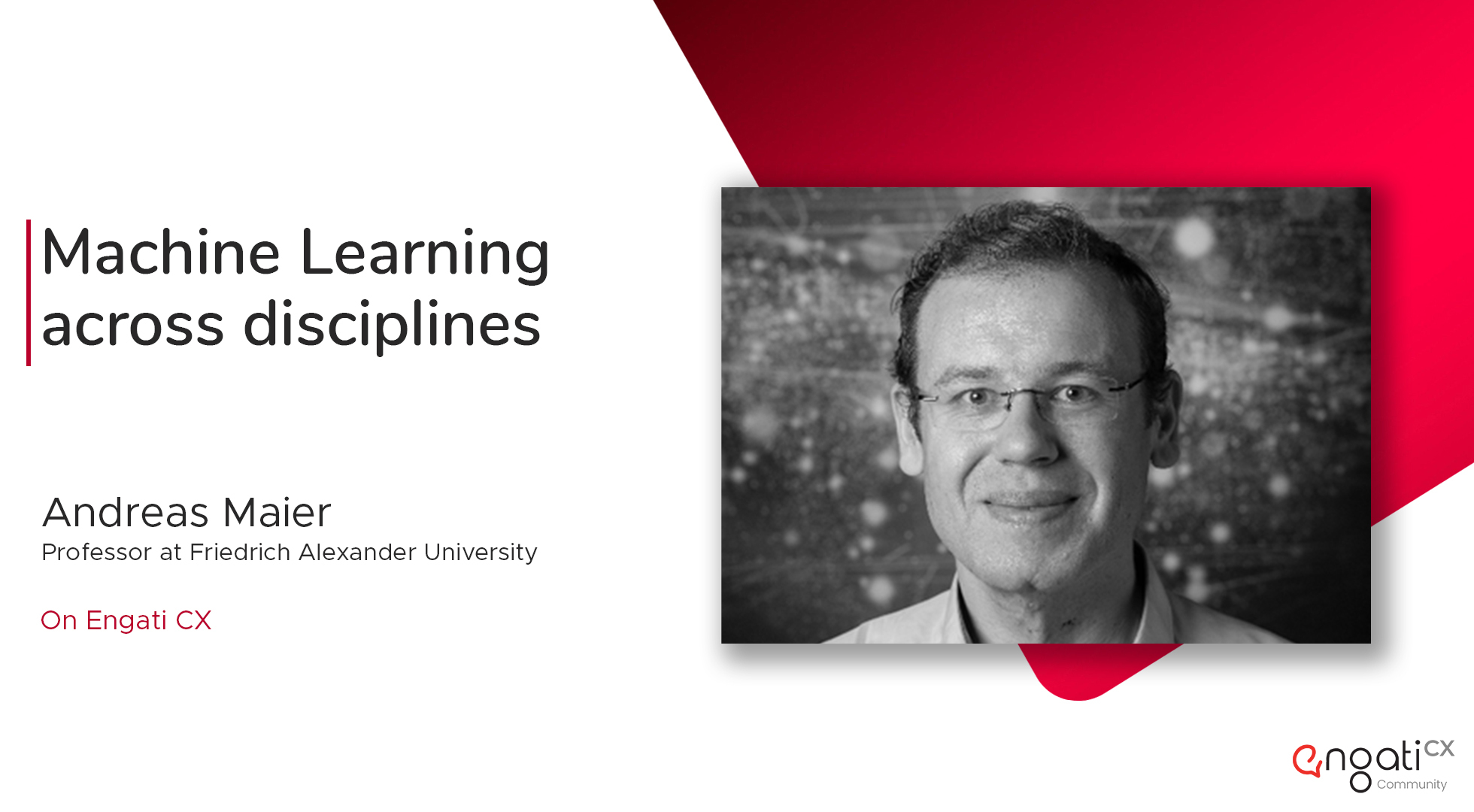 Machine Learning across disciplines

Andreas Maier
Professor at Friedrich Alexander University

On Engati CX

engati CX
Community